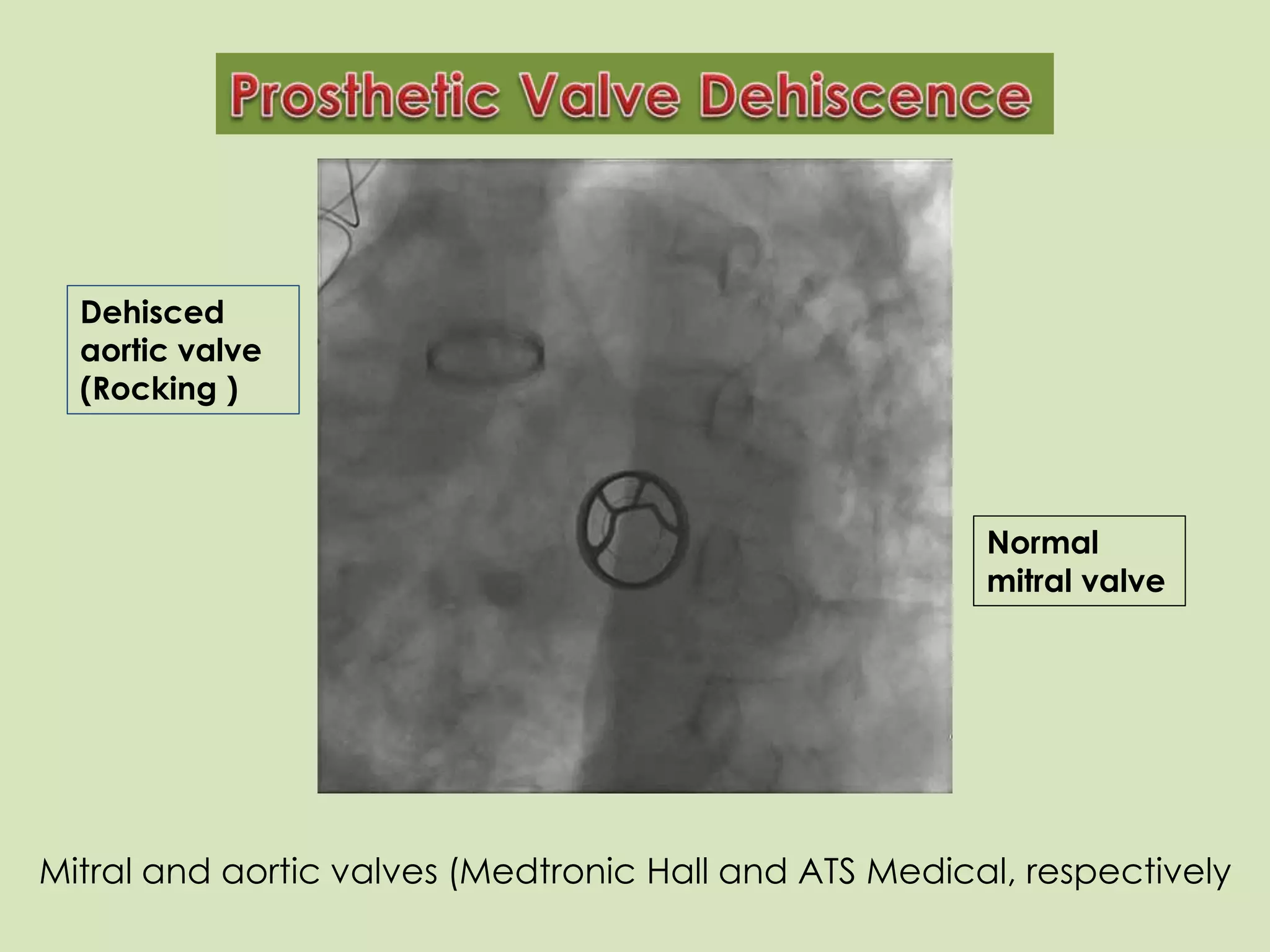 Prosthetic Valve Dehiscence

Dehisced aortic valve (Rocking )

Normal mitral valve

Mitral and aortic valves (Medtronic Hall and ATS Medical, respectively